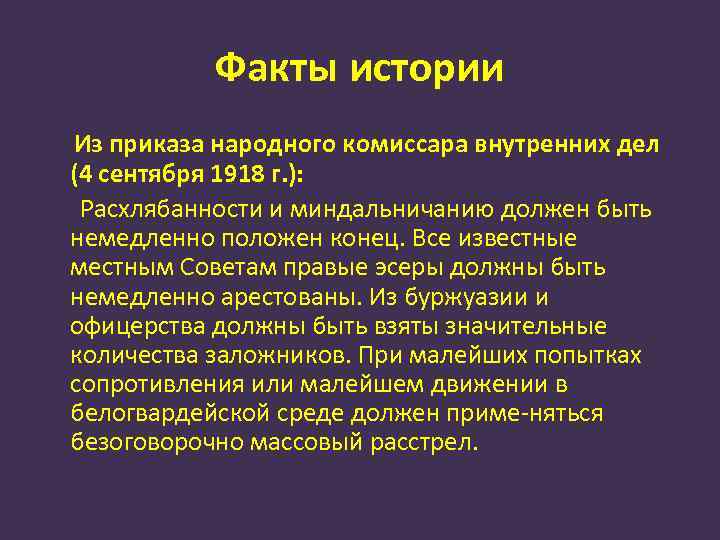 Факты истории

Из приказа народного комиссара внутренних дел (4 сентября 1918 г.):

Расхлябанности и миндальничанию должен быть немедленно положен конец. Все известные местным Советам правые эсеры должны быть немедленно арестованы. Из буржуазии и офицерства должны быть взяты значительные количества заложников. При малейших попытках сопротивления или малейшем движении в белогвардейской среде должен приме-няться безоговорочно массовый расстрел.